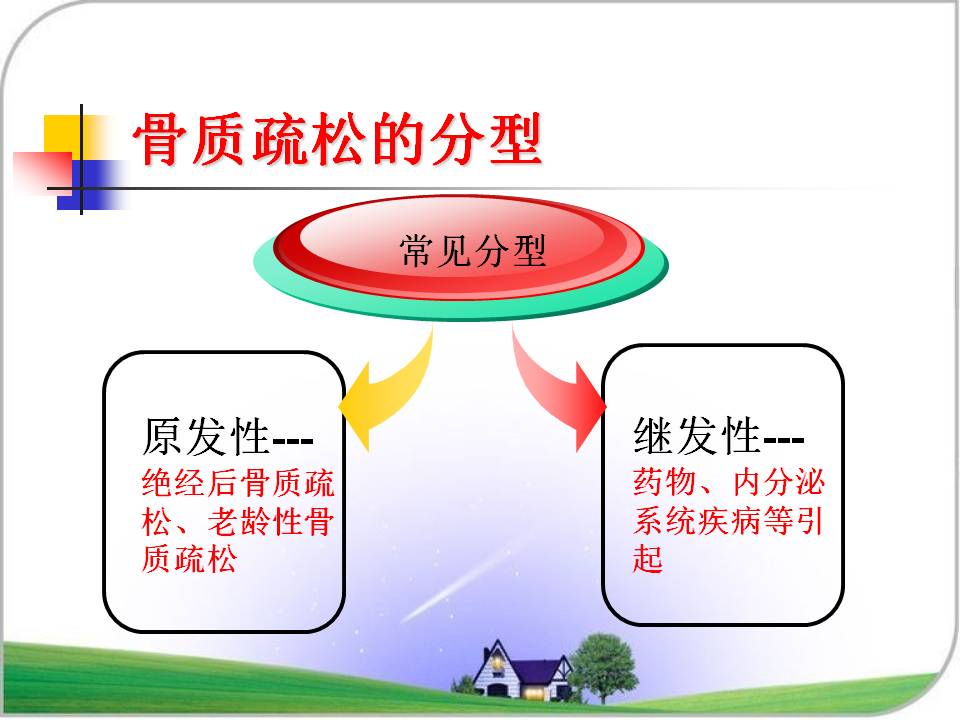 骨质疏松的分型

常见分型

原发性---
绝经后骨质疏松、老龄性骨质疏松

继发性---
药物、内分泌系统疾病等引起